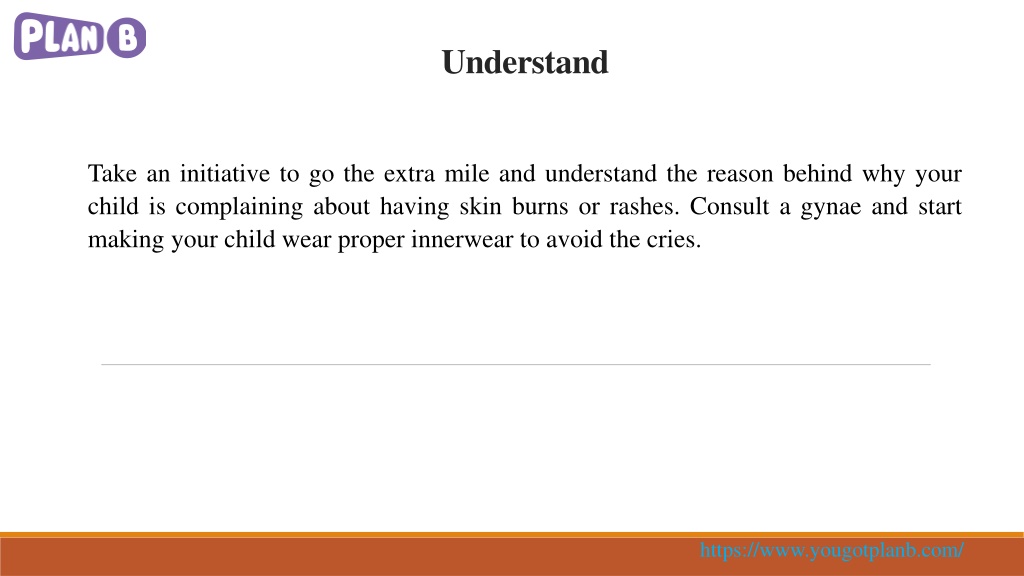 PLAN B

Understand

Take an initiative to go the extra mile and understand the reason behind why your child is complaining about having skin burns or rashes. Consult a gynae and start making your child wear proper innerwear to avoid the cries.

https://www.yougotplanb.com/